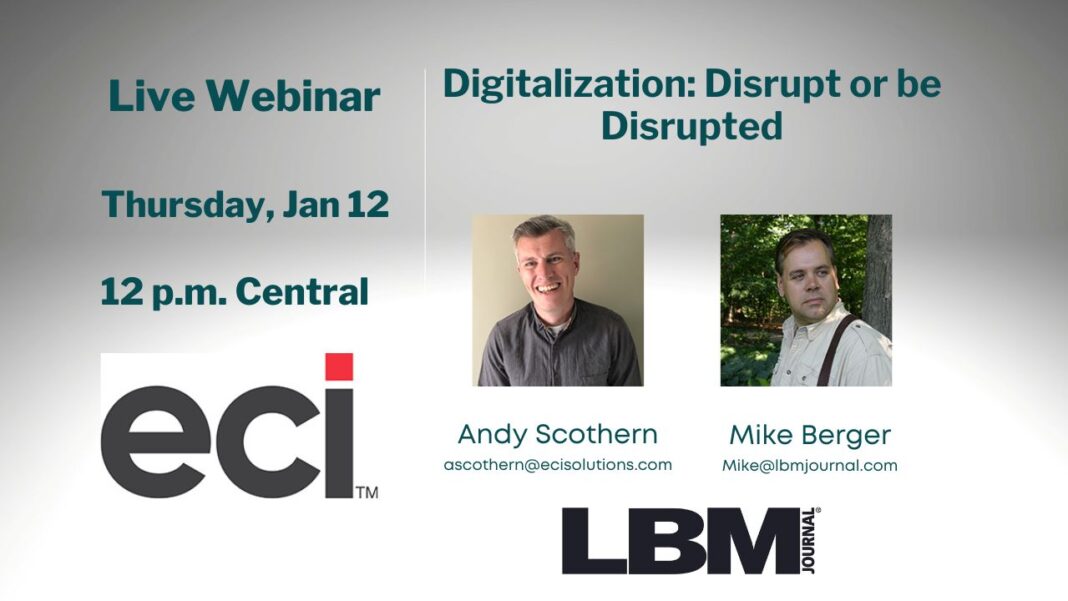 Live Webinar

Thursday, Jan 12

12 p.m. Central

eci™

Digitalization: Disrupt or be Disrupted

Andy Scothern
ascothern@ecisolutions.com

Mike Berger
Mike@lbmjournal.com

LBM JOURNAL®